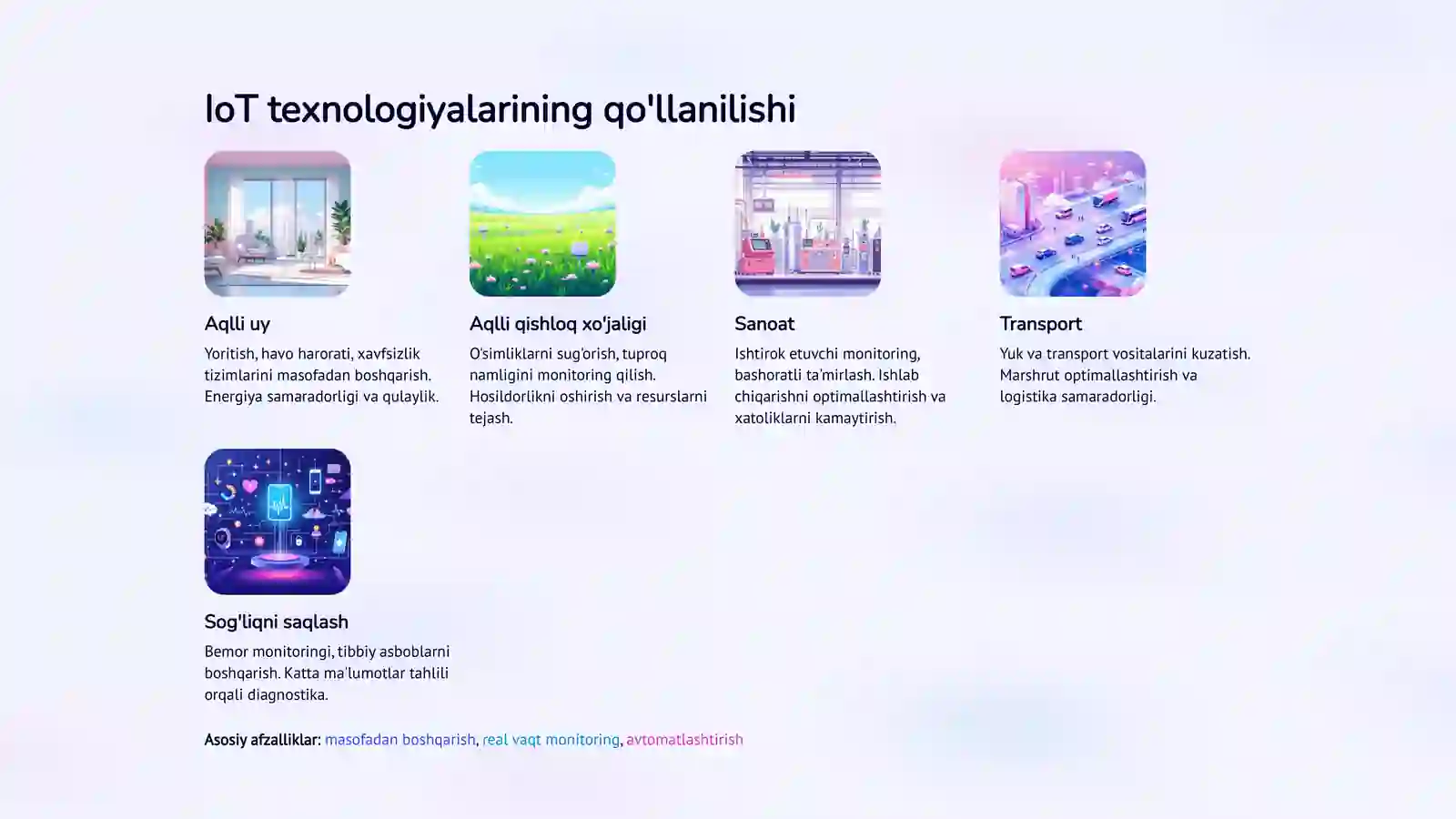 IoT texnologiyalarining qo'llanilishi

Aqlli uy

Yoritish, havo harorati, xavfsizlik tizimlarini masofadan boshqarish. Energiya samaradorligi va qulaylik.

Aqlli qishloq xo'jaligi

O'simliklarni sug'orish, tuproq namligini monitoring qilish. Hosildorlikni oshirish va resurslarni tejash.

Sanoat

Ishtirok etuvchi monitoring, bashoratli ta'mirlash. Ishlab chiqarishni optimallashtirish va xatoliklarni kamaytirish.

Transport

Yuk va transport vositalarini kuzatish. Marshrut optimallashtirish va logistika samaradorligi.

Sog'liqni saqlash

Bemor monitoringi, tibbiy asboblarni boshqarish. Katta ma'lumotlar tahlili orqali diagnostika.

Asosiy afzalliklar: masofadan boshqarish, real vaqt monitoring, avtomatlashtirish